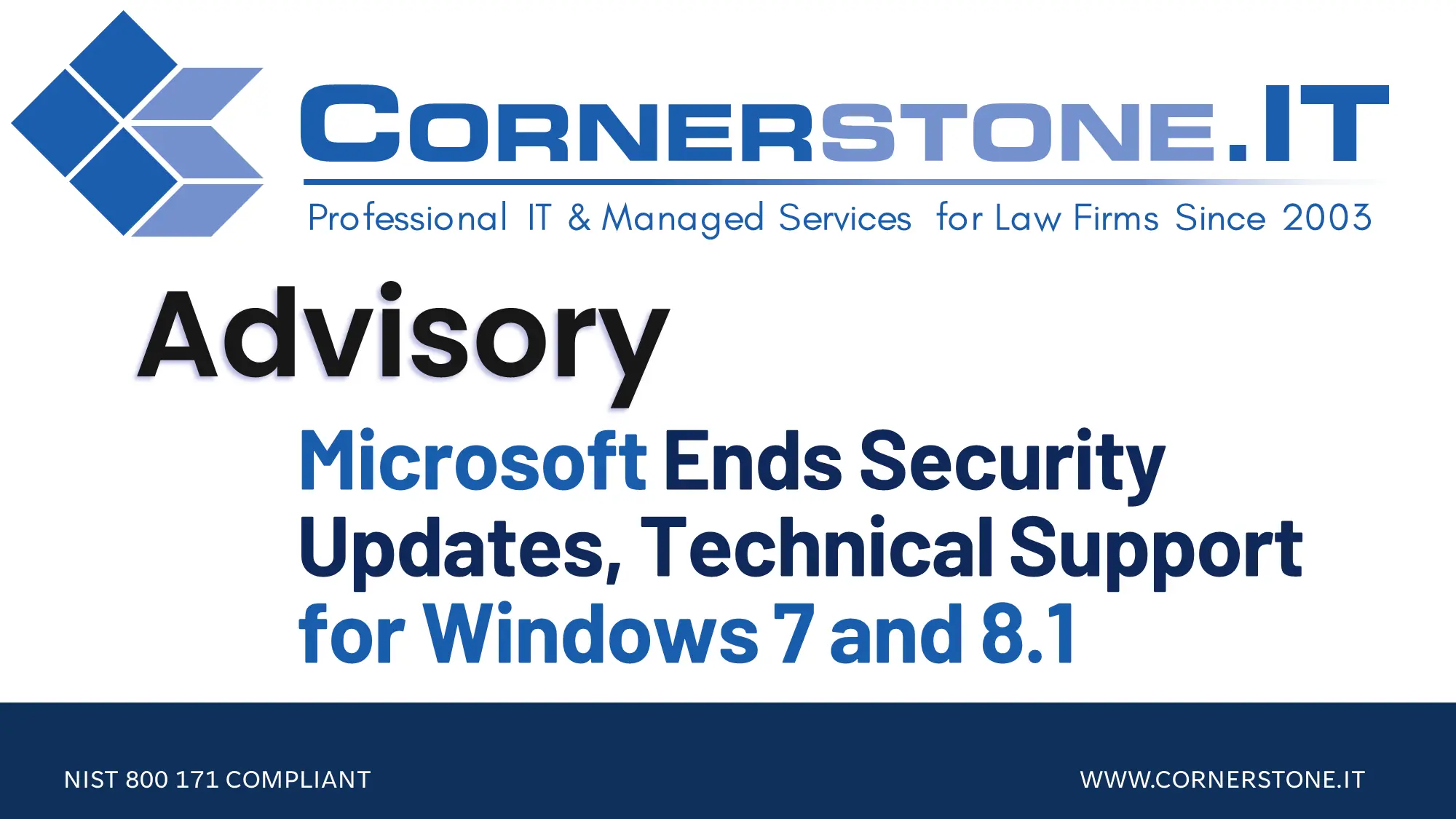 CORNERSTONE.IT

Professional IT & Managed Services for Law Firms Since 2003

Advisory

Microsoft Ends Security Updates, Technical Support for Windows 7 and 8.1

NIST 800 171 COMPLIANT

WWW.CORNERSTONE.IT